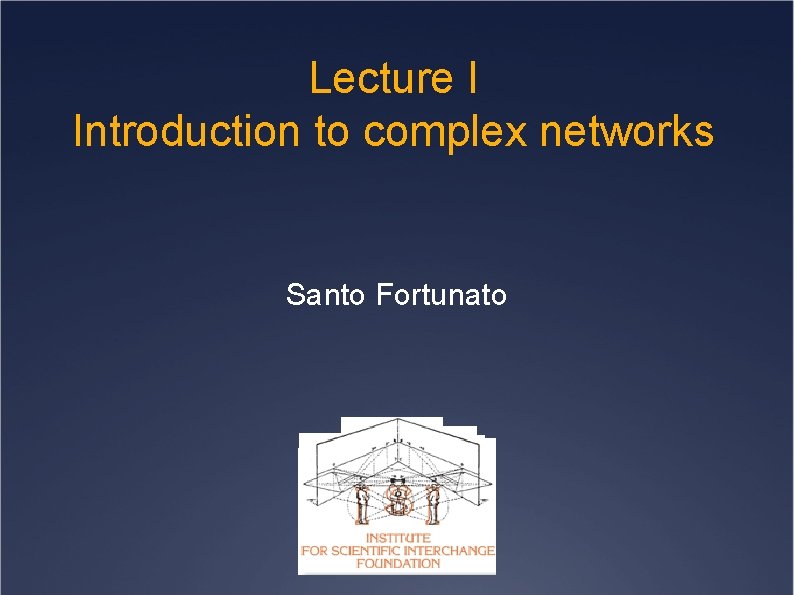 Lecture I
Introduction to complex networks

Santo Fortunato

ISI
INSTITUTE
FOR SCIENTIFIC INTERCHANGE
FOUNDATION